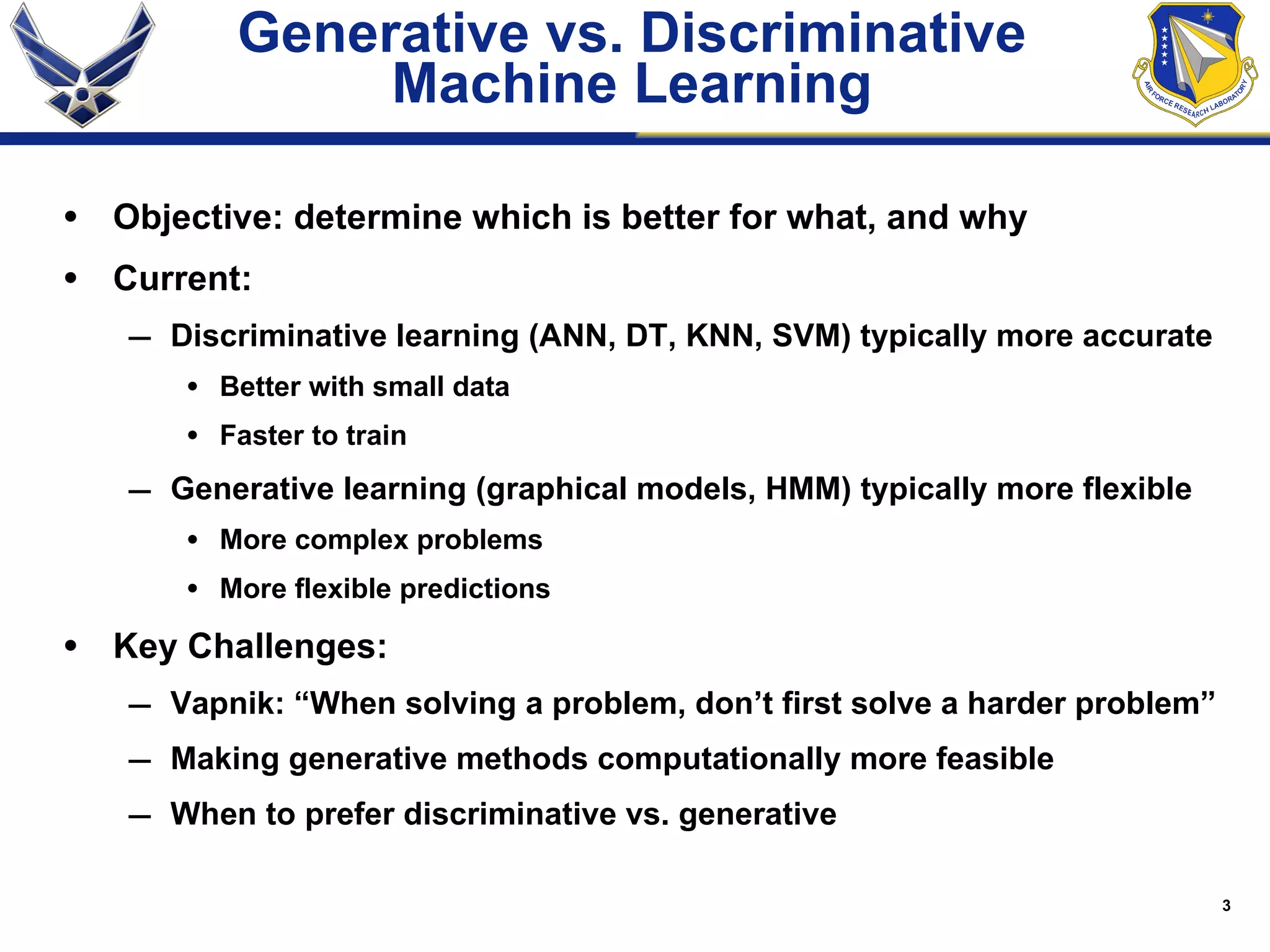 Generative vs. Discriminative Machine Learning

AIR FORCE RESEARCH LABORATORY

• Objective: determine which is better for what, and why
• Current:
– Discriminative learning (ANN, DT, KNN, SVM) typically more accurate
• Better with small data
• Faster to train
– Generative learning (graphical models, HMM) typically more flexible
• More complex problems
• More flexible predictions
• Key Challenges:
– Vapnik: “When solving a problem, don’t first solve a harder problem”
– Making generative methods computationally more feasible
– When to prefer discriminative vs. generative

3